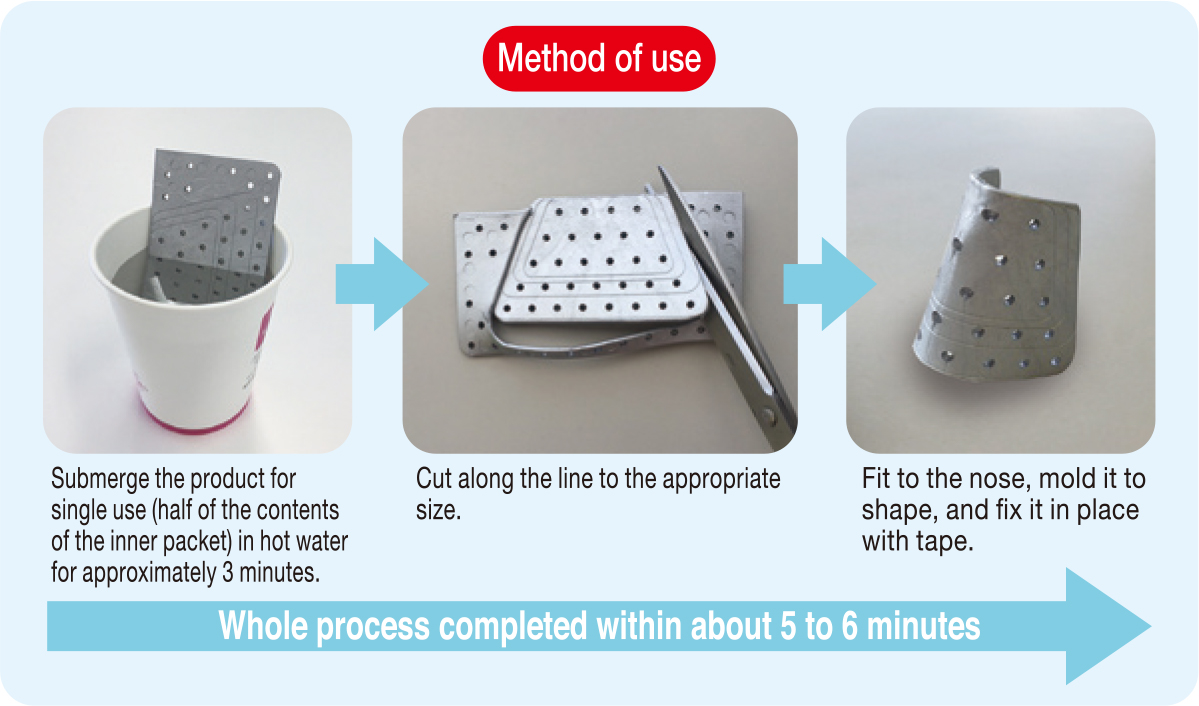 Method of use

Submerge the product for single use (half of the contents of the inner packet) in hot water for approximately 3 minutes.

Cut along the line to the appropriate size.

Fit to the nose, mold it to shape, and fix it in place with tape.

Whole process completed within about 5 to 6 minutes